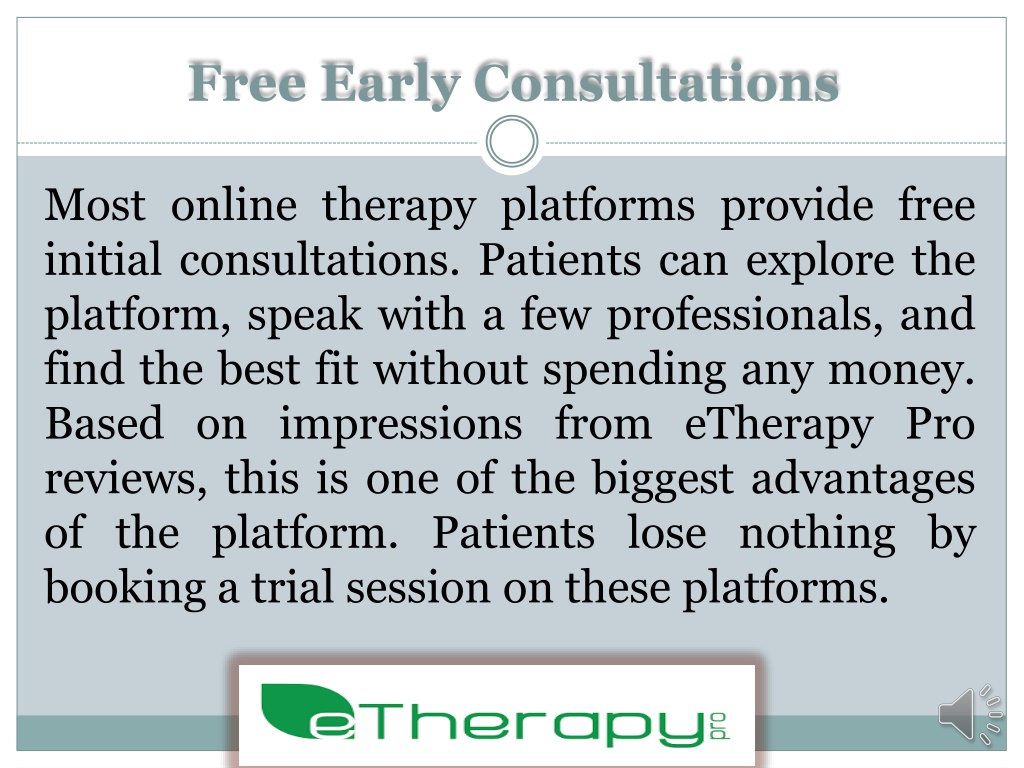 Free Early Consultations

Most online therapy platforms provide free initial consultations. Patients can explore the platform, speak with a few professionals, and find the best fit without spending any money. Based on impressions from eTherapy Pro reviews, this is one of the biggest advantages of the platform. Patients lose nothing by booking a trial session on these platforms.

eTherapy pro